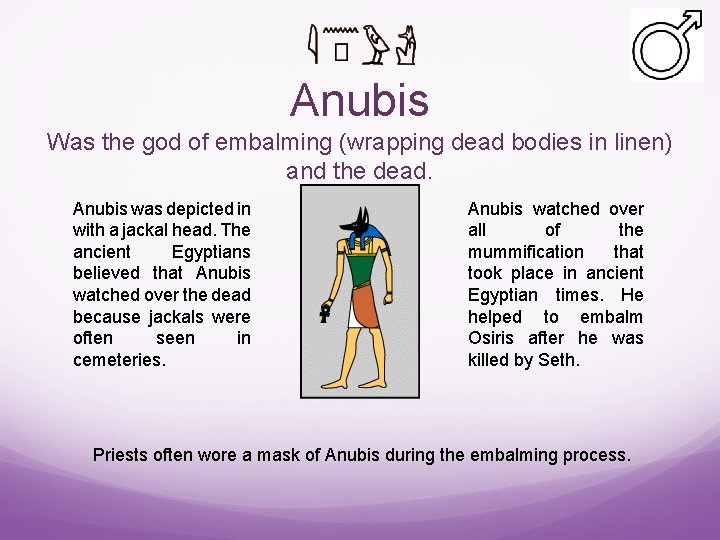 Anubis

Was the god of embalming (wrapping dead bodies in linen) and the dead.

Anubis was depicted in with a jackal head. The ancient Egyptians believed that Anubis watched over the dead because jackals were often seen in cemeteries.

Anubis watched over all of the mummification that took place in ancient Egyptian times. He helped to embalm Osiris after he was killed by Seth.

Priests often wore a mask of Anubis during the embalming process.